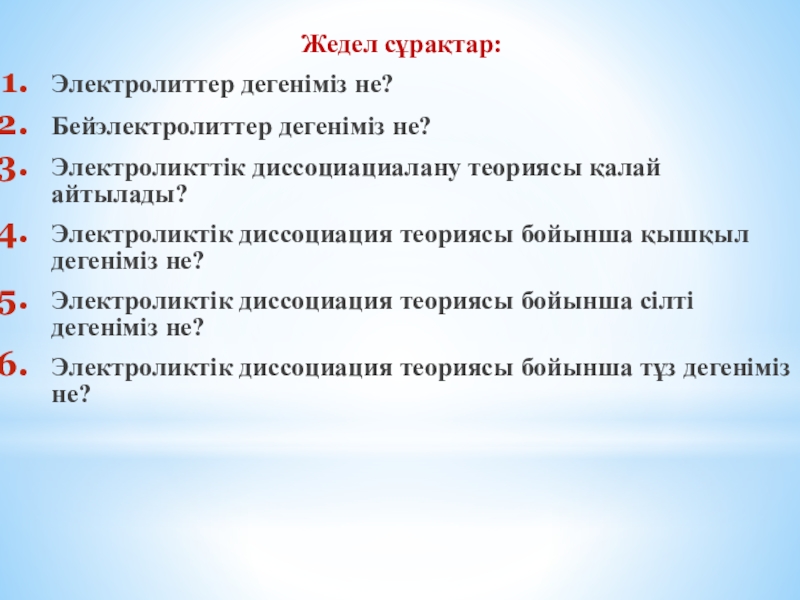 Жедел сұрақтар:

1. Электролиттер дегеніміз не?
2. Бейэлектролиттер дегеніміз не?
3. Электроликттік диссоциациалану теориясы қалай айтылады?
4. Электроликтік диссоциация теориясы бойынша қышқыл дегеніміз не?
5. Электроликтік диссоциация теориясы бойынша сілті дегеніміз не?
6. Электроликтік диссоциация теориясы бойынша тұз дегеніміз не?